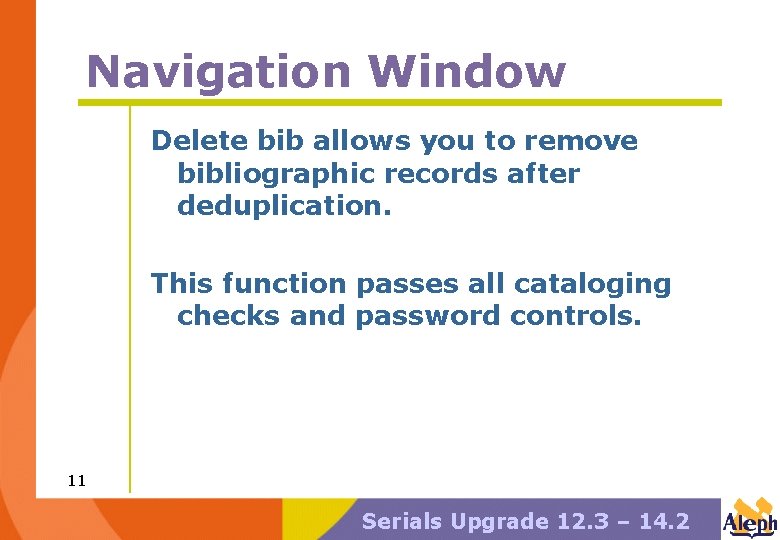 Navigation Window

Delete bib allows you to remove bibliographic records after deduplication.

This function passes all cataloging checks and password controls.

11

Serials Upgrade 12.3 – 14.2

Aleph